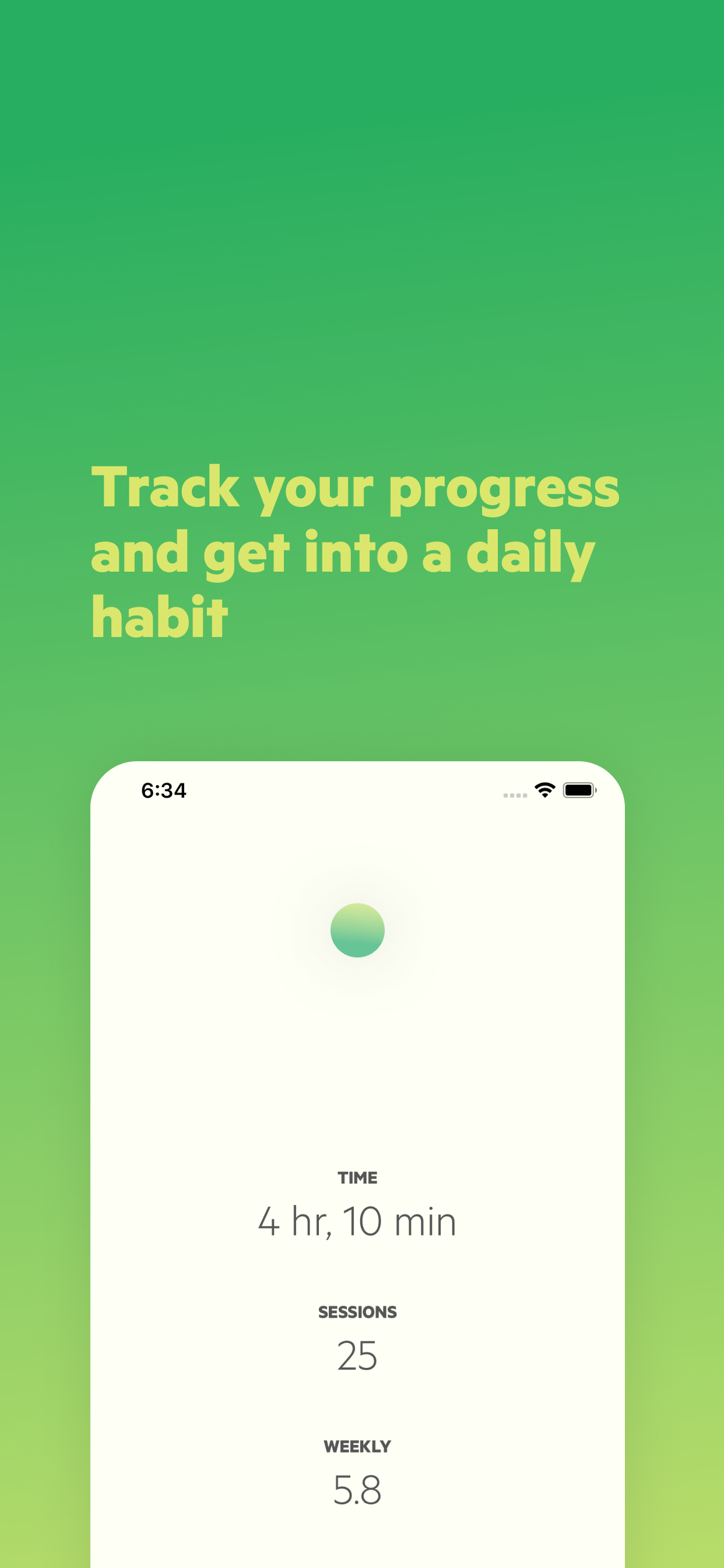 Track your progress and get into a daily habit

6:34

TIME
4 hr, 10 min

SESSIONS
25

WEEKLY
5.8